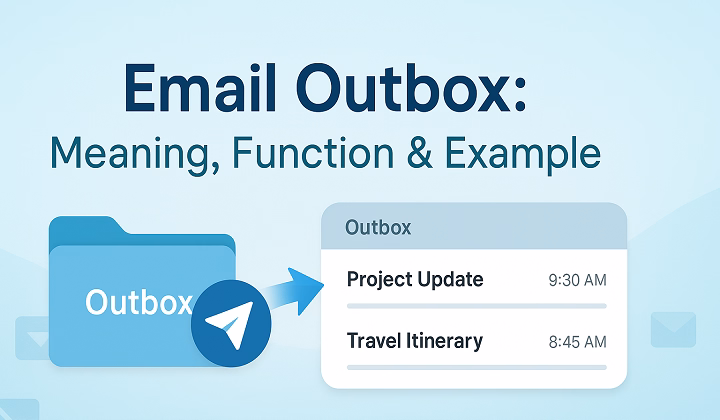 Email Outbox:
Meaning, Function & Example

Outbox

Outbox

Project Update 9:30 AM

Travel Itinerary 8:45 AM